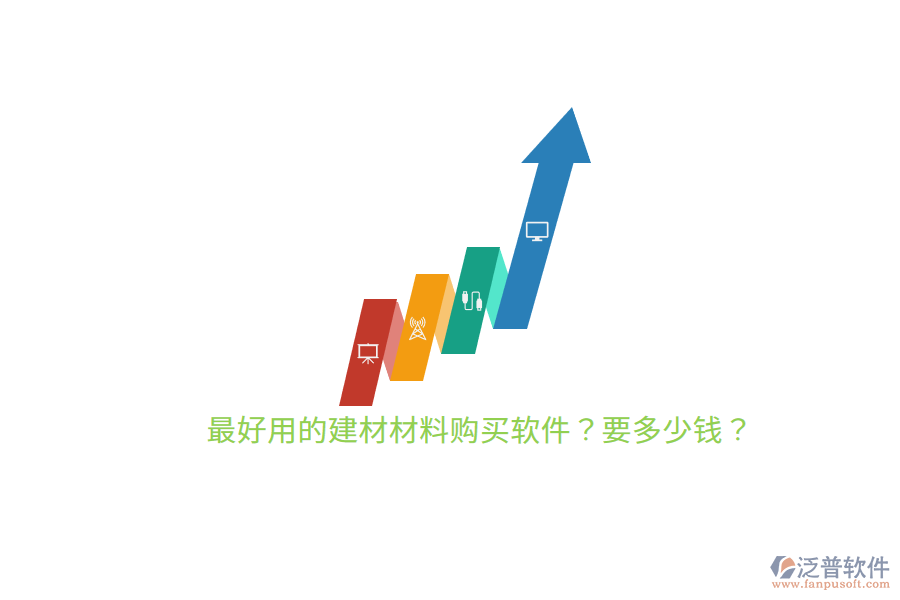 最好用的建材材料购买软件？要多少钱？

泛普软件
www.fanpusoft.com